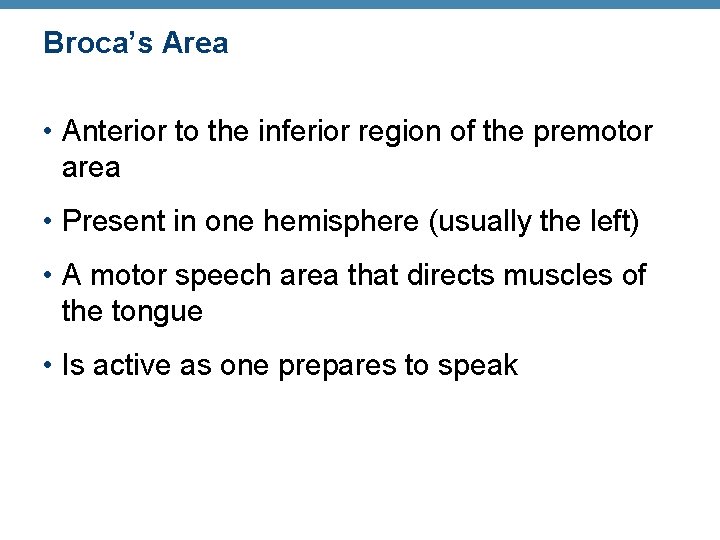 Broca’s Area

• Anterior to the inferior region of the premotor area

• Present in one hemisphere (usually the left)

• A motor speech area that directs muscles of the tongue

• Is active as one prepares to speak